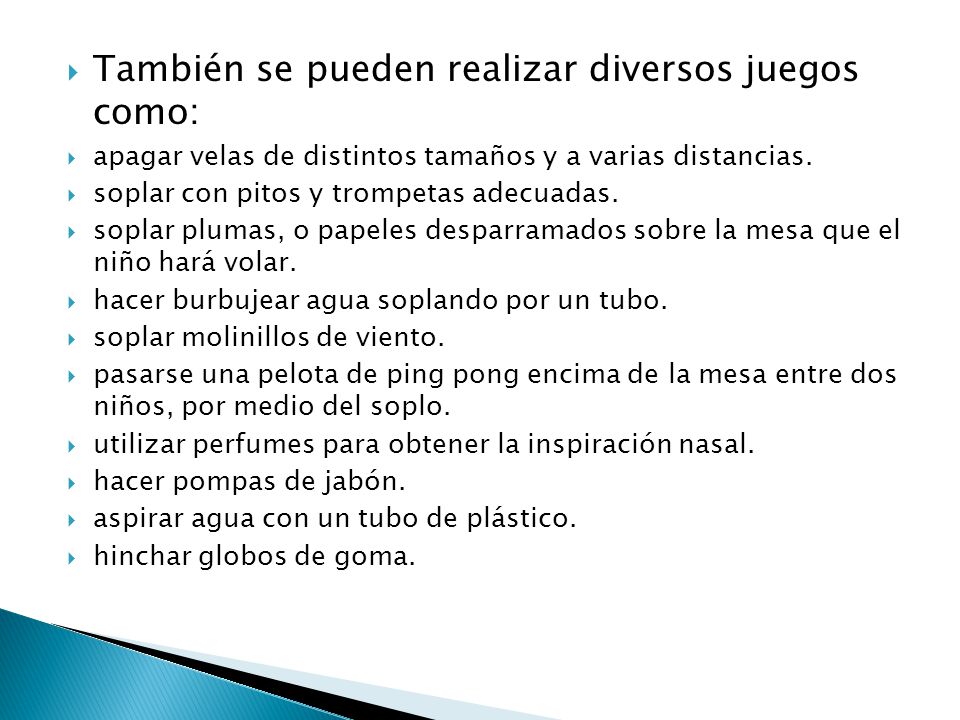 También se pueden realizar diversos juegos como:

apagar velas de distintos tamaños y a varias distancias.

soplar con pitos y trompetas adecuadas.

soplar plumas, o papeles desparramados sobre la mesa que el niño hará volar.

hacer burbujear agua soplando por un tubo.

soplar molinillos de viento.

pasarse una pelota de ping pong encima de la mesa entre dos niños, por medio del soplo.

utilizar perfumes para obtener la inspiración nasal.

hacer pompas de jabón.

aspirar agua con un tubo de plástico.

hinchar globos de goma.